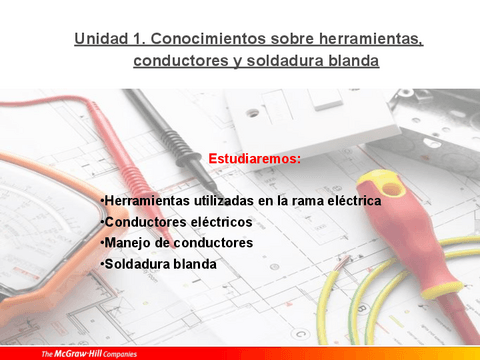 Unidad 1. Conocimientos sobre herramientas, conductores y soldadura blanda

Estudiaremos:

•Herramientas utilizadas en la rama eléctrica
•Conductores eléctricos
•Manejo de conductores
•Soldadura blanda

The McGraw-Hill Companies